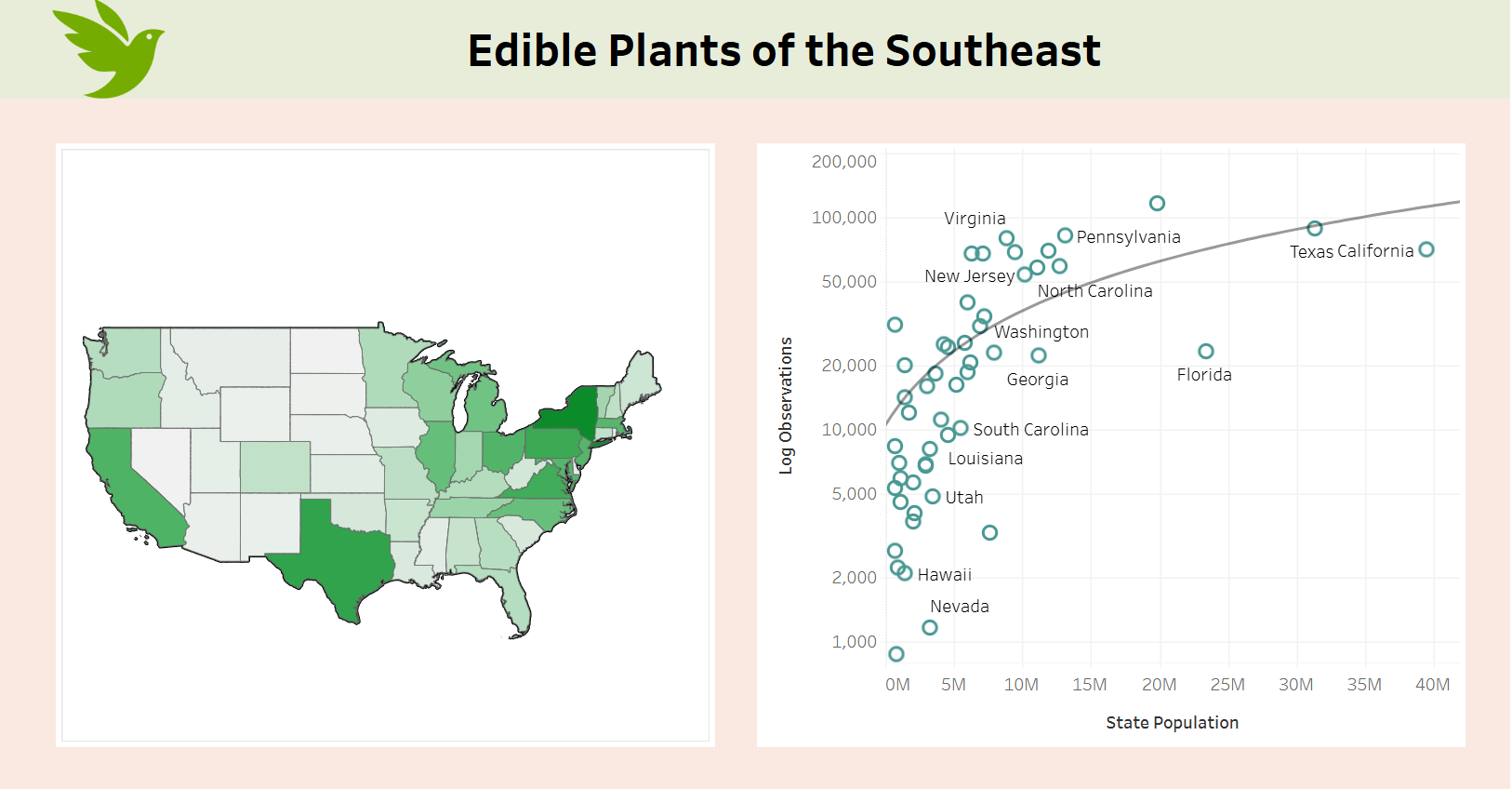 Edible Plants of the Southeast

200,000
100,000
50,000
20,000
10,000
5,000
2,000
1,000

Log Observations

Virginia
Pennsylvania
Texas California
New Jersey
North Carolina
Washington
Georgia
Florida
South Carolina
Louisiana
Utah
Hawaii
Nevada

0M 5M 10M 15M 20M 25M 30M 35M 40M

State Population